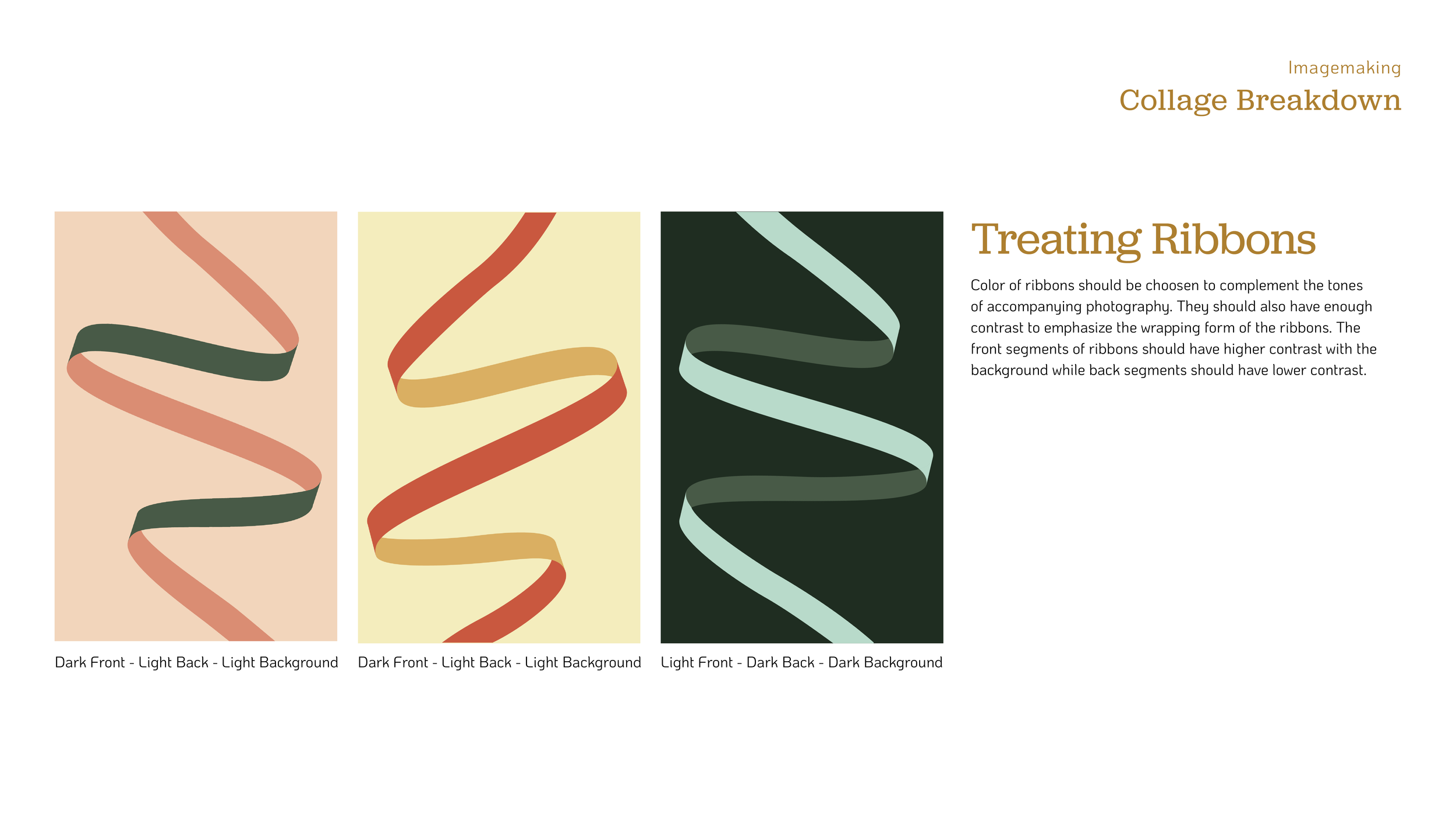 Imagemaking
Collage Breakdown

Dark Front - Light Back - Light Background

Dark Front - Light Back - Light Background

Light Front - Dark Back - Dark Background

Treating Ribbons

Color of ribbons should be choosen to complement the tones of accompanying photography. They should also have enough contrast to emphasize the wrapping form of the ribbons. The front segments of ribbons should have higher contrast with the background while back segments should have lower contrast.